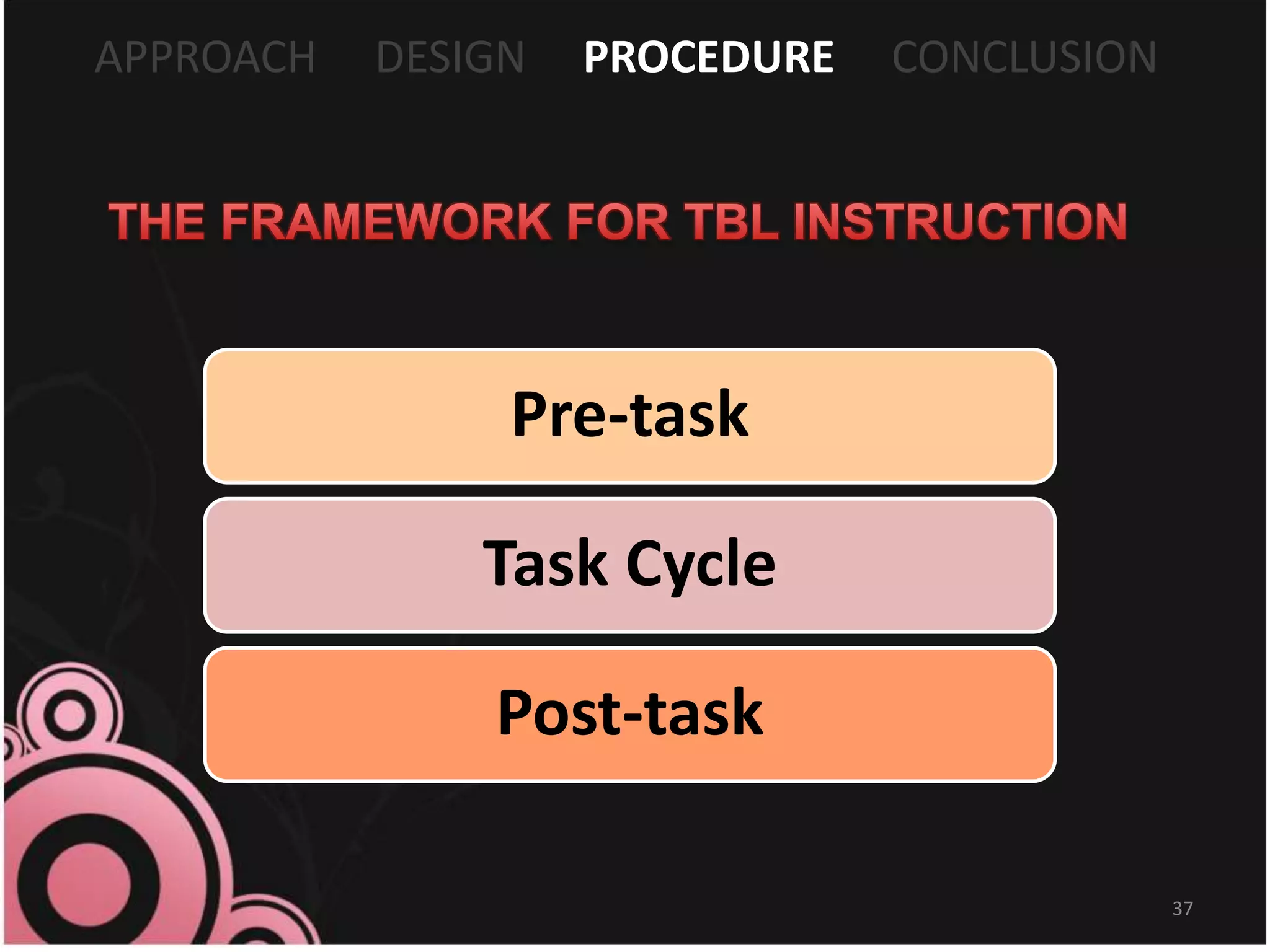 APPROACH DESIGN PROCEDURE CONCLUSION

THE FRAMEWORK FOR TBL INSTRUCTION

Pre-task

Task Cycle

Post-task

37